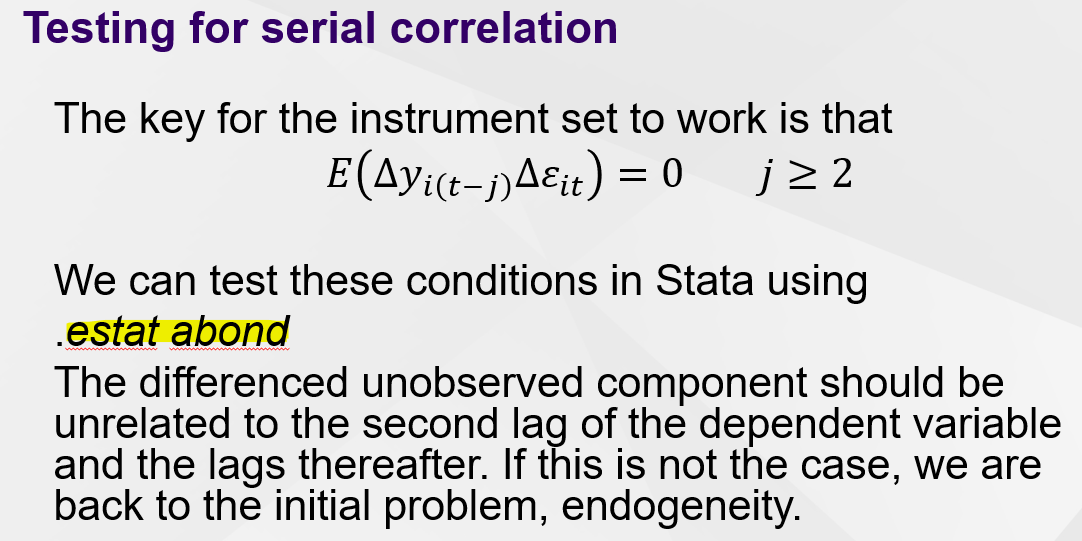 Testing for serial correlation

The key for the instrument set to work is that
$E(\Delta y_{i(t-j)}\Delta\varepsilon_{it}) = 0 \quad j \geq 2$

We can test these conditions in Stata using
.estat abond
The differenced unobserved component should be unrelated to the second lag of the dependent variable and the lags thereafter. If this is not the case, we are back to the initial problem, endogeneity.